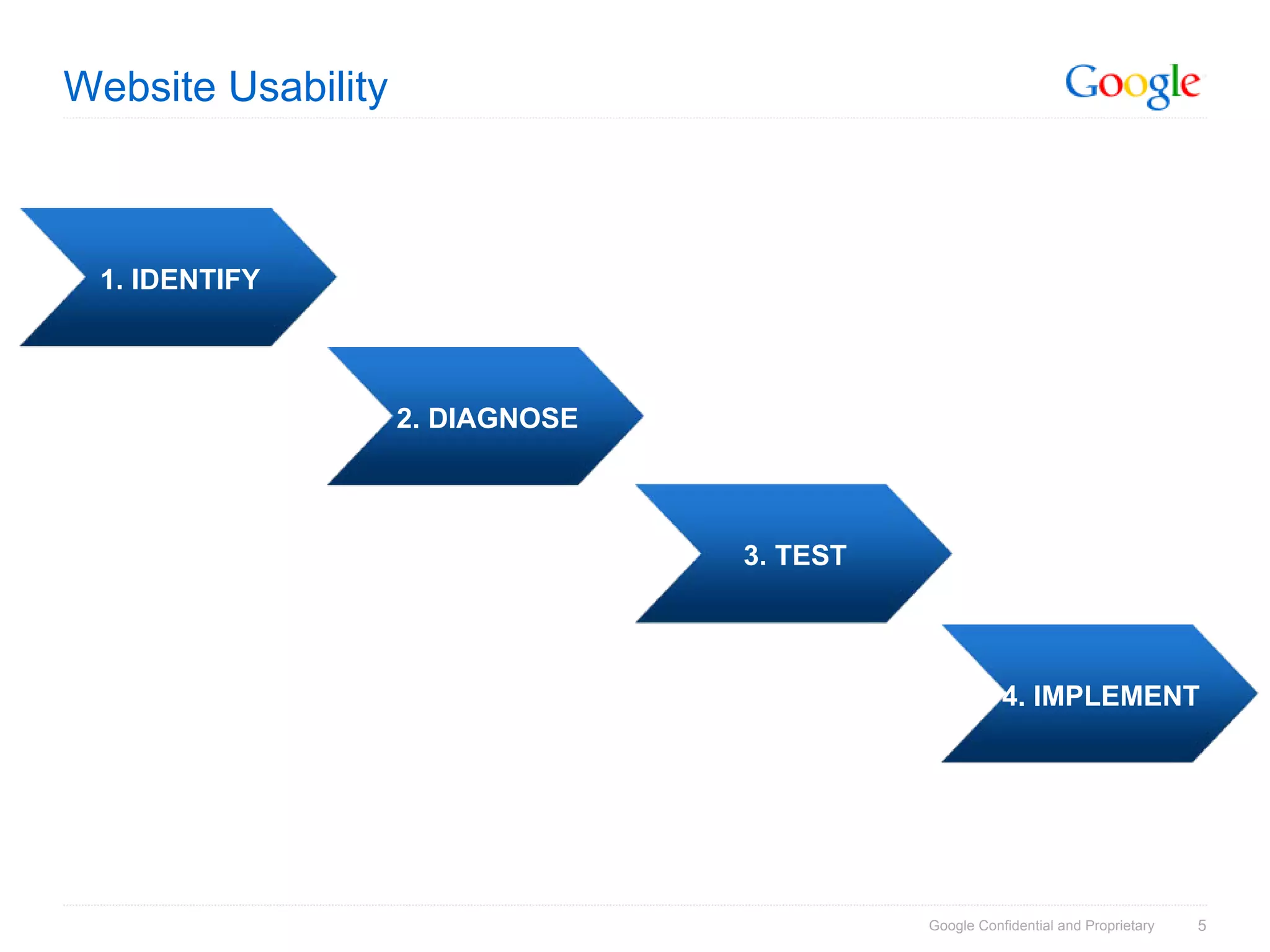 Website Usability

Google

1. IDENTIFY

2. DIAGNOSE

3. TEST

4. IMPLEMENT

Google Confidential and Proprietary 5